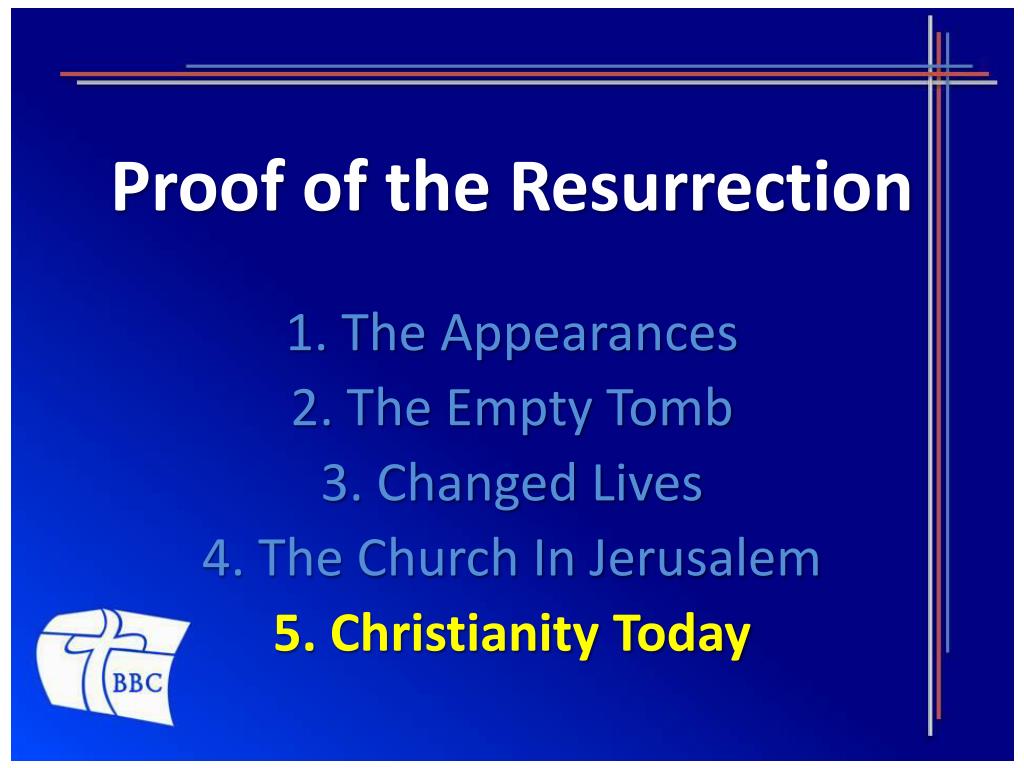 Proof of the Resurrection

1. The Appearances
2. The Empty Tomb
3. Changed Lives
4. The Church In Jerusalem
5. Christianity Today

BBC